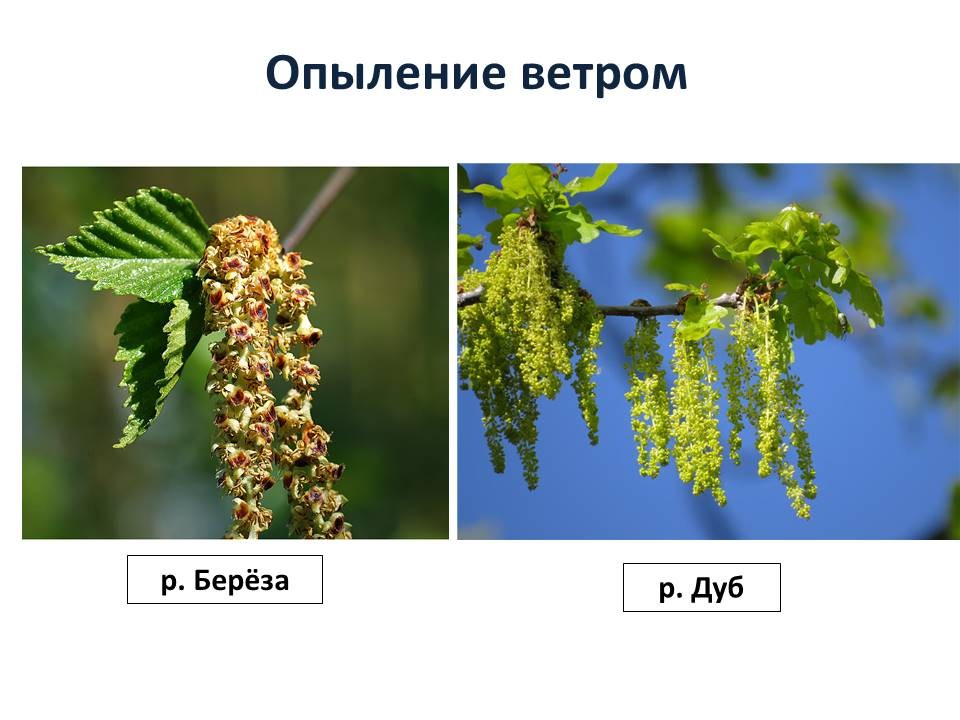 Опыление ветром

р. Берёза

р. Дуб